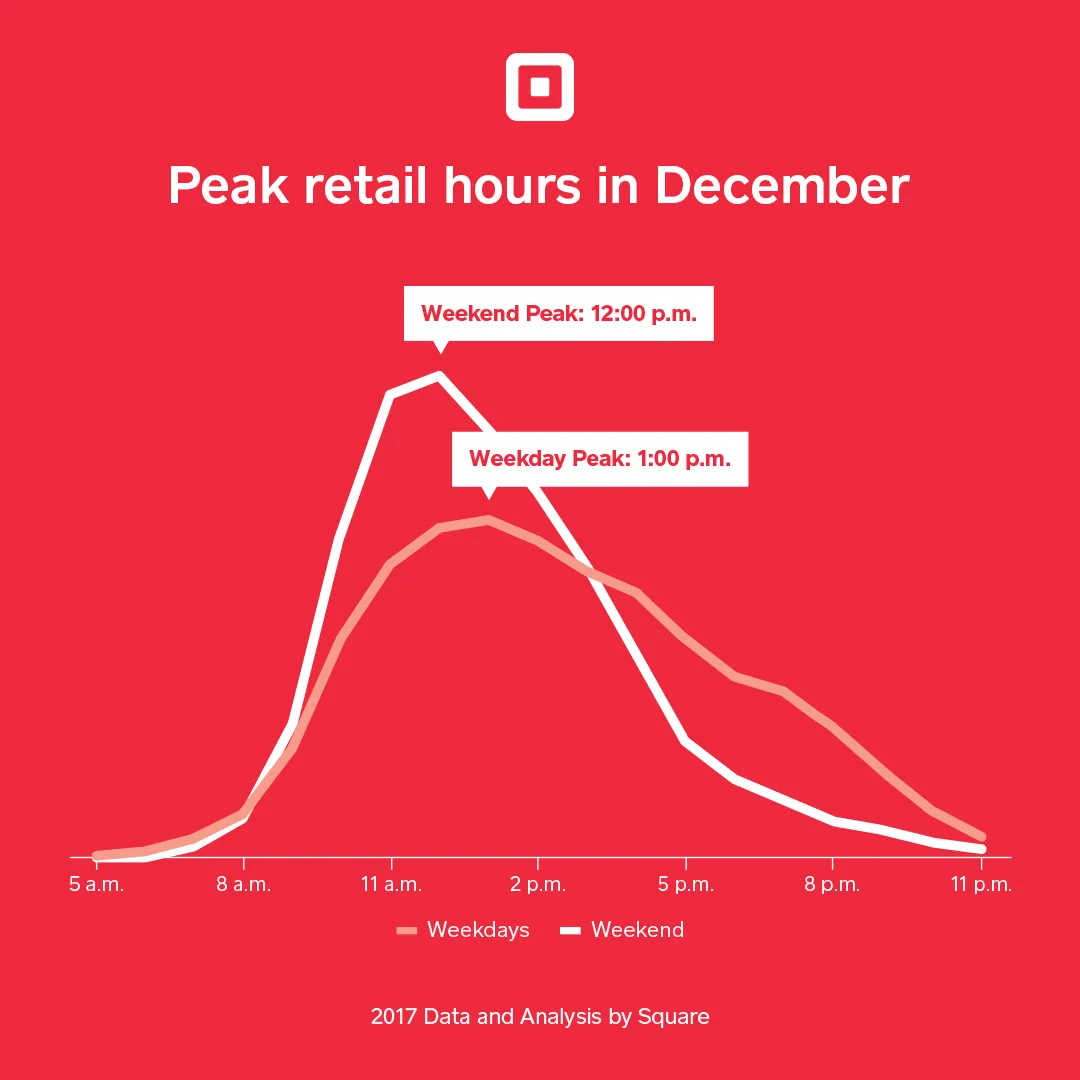 Peak retail hours in December

Weekend Peak: 12:00 p.m.

Weekday Peak: 1:00 p.m.

5 a.m. 8 a.m. 11 a.m. 2 p.m. 5 p.m. 8 p.m. 11 p.m.

Weekdays Weekend

2017 Data and Analysis by Square